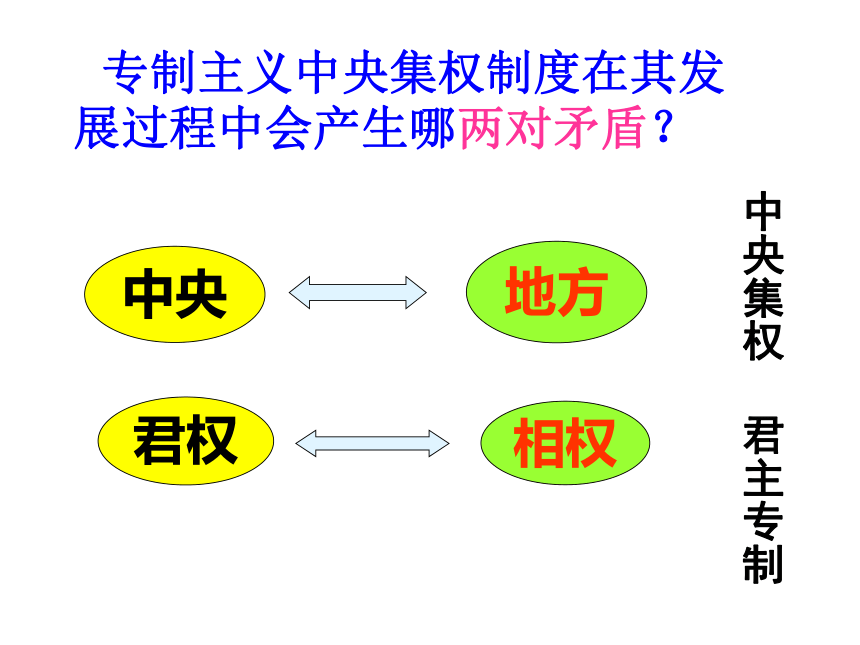 专制主义中央集权制度在其发展过程中会产生哪两对矛盾？

中央

地方

君权

相权

中央集权

君主专制